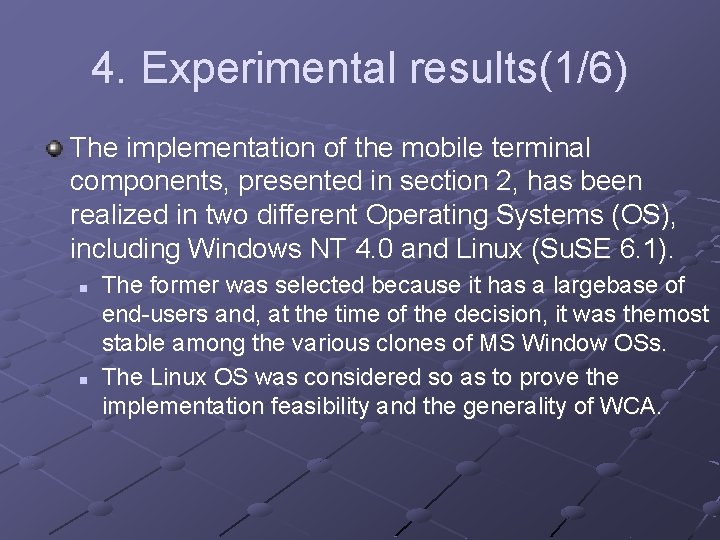 4. Experimental results(1/6)

The implementation of the mobile terminal components, presented in section 2, has been realized in two different Operating Systems (OS), including Windows NT 4.0 and Linux (SuSE 6.1).

The former was selected because it has a largebase of end-users and, at the time of the decision, it was themost stable among the various clones of MS Window OSs.

The Linux OS was considered so as to prove the implementation feasibility and the generality of WCA.